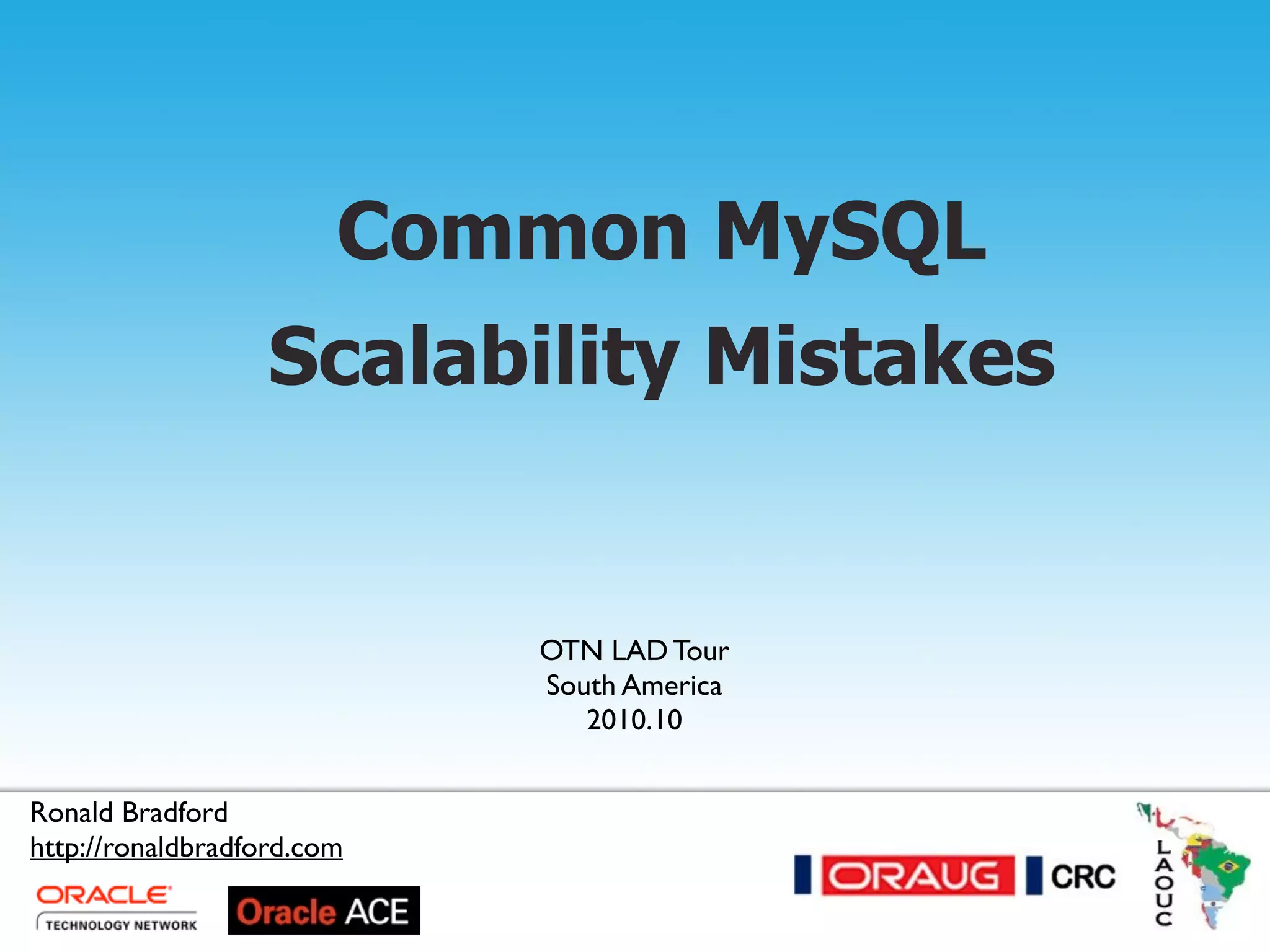 Common MySQL Scalability Mistakes

OTN LAD Tour
South America
2010.10

Ronald Bradford
http://ronaldbradford.com

ORACLE
TECHNOLOGY NETWORK

Oracle ACE

ORAUG CRC

LAOUC